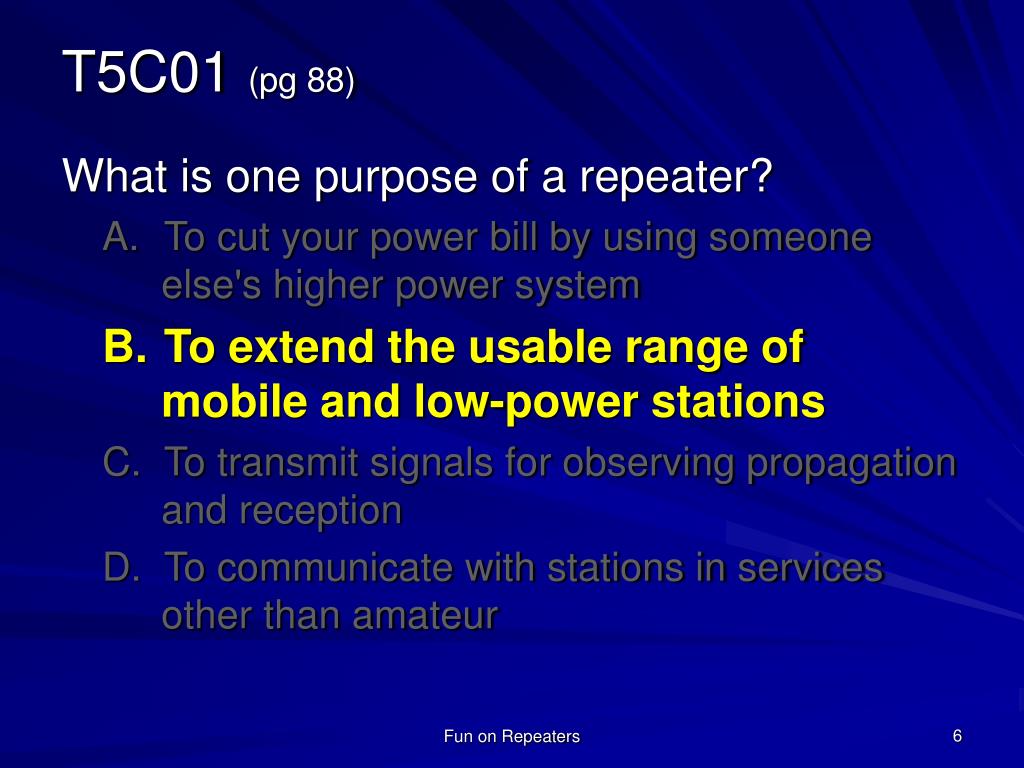 T5C01 (pg 88)

What is one purpose of a repeater?

A. To cut your power bill by using someone else's higher power system

B. To extend the usable range of mobile and low-power stations

C. To transmit signals for observing propagation and reception

D. To communicate with stations in services other than amateur

Fun on Repeaters

6